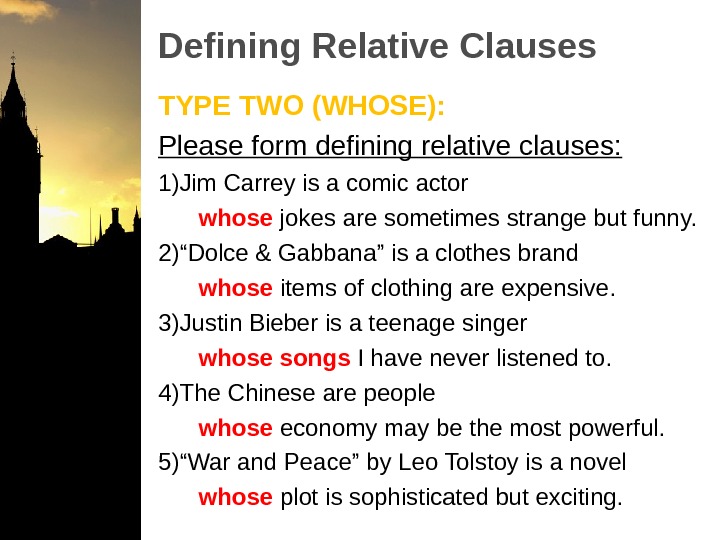 Defining Relative Clauses

TYPE TWO (WHOSE):

Please form defining relative clauses:

1)Jim Carrey is a comic actor
whose jokes are sometimes strange but funny.

2)“Dolce & Gabbana” is a clothes brand
whose items of clothing are expensive.

3)Justin Bieber is a teenage singer
whose songs I have never listened to.

4)The Chinese are people
whose economy may be the most powerful.

5)“War and Peace” by Leo Tolstoy is a novel
whose plot is sophisticated but exciting.